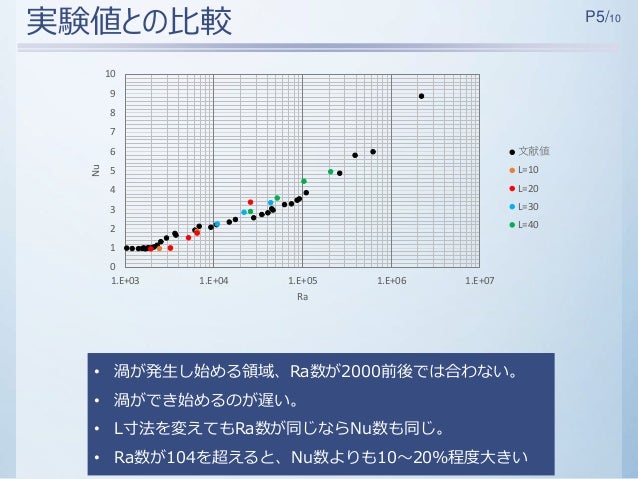 実験値との比較

P5/10

10
9
8
7
6
5
4
3
2
1
0

Nu

1.E+03 1.E+04 1.E+05 1.E+06 1.E+07

Ra

文献値
L=10
L=20
L=30
L=40

• 渦が発生し始める領域、Ra数が2000前後では合わない。
• 渦ができ始めるのが遅い。
• L寸法を変えてもRa数が同じならNu数も同じ。
• Ra数が104を超えると、Nu数よりも10～20%程度大きい